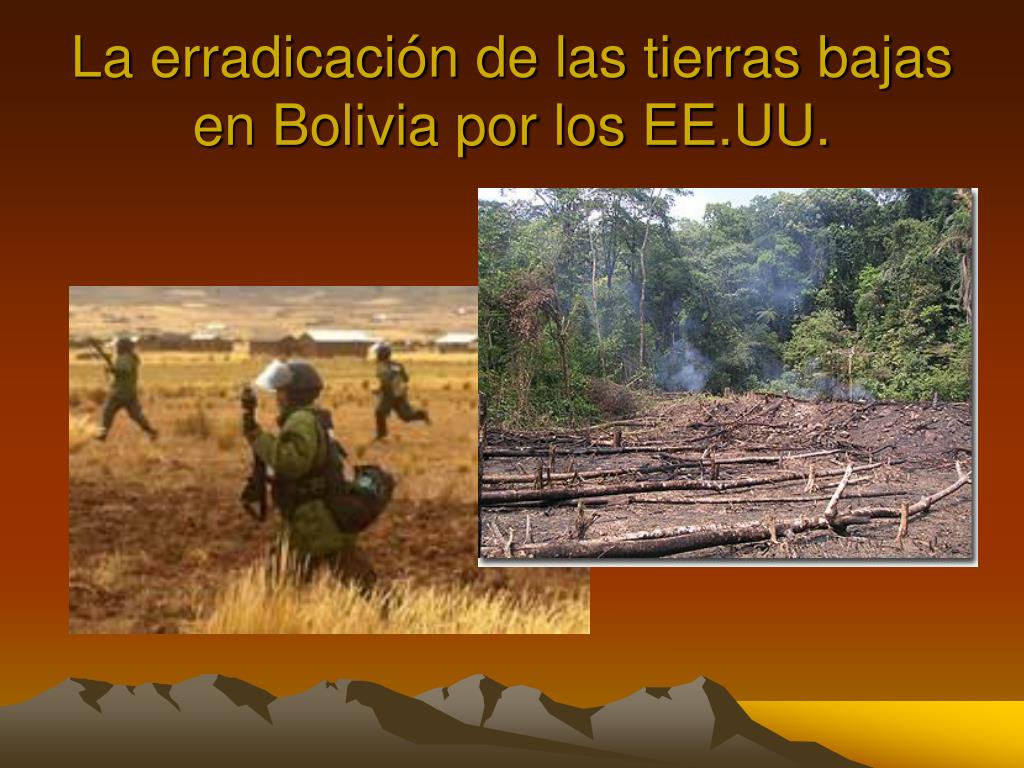 La erradicación de las tierras bajas en Bolivia por los EE.UU.